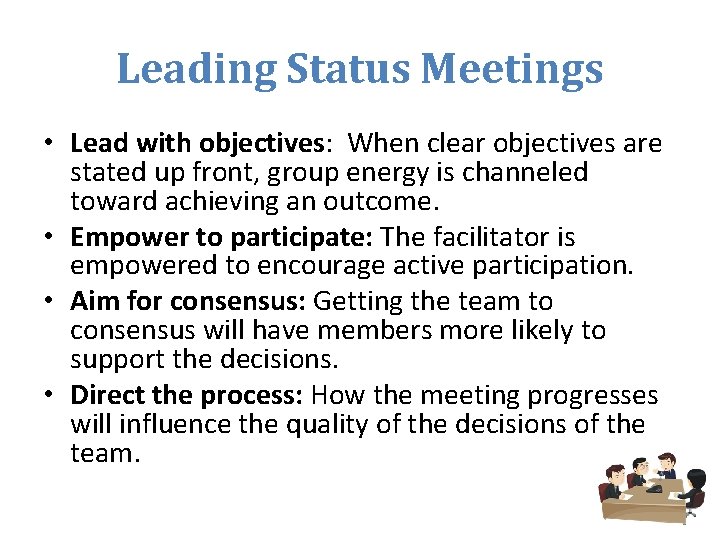 Leading Status Meetings

• Lead with objectives: When clear objectives are stated up front, group energy is channeled toward achieving an outcome.

• Empower to participate: The facilitator is empowered to encourage active participation.

• Aim for consensus: Getting the team to consensus will have members more likely to support the decisions.

• Direct the process: How the meeting progresses will influence the quality of the decisions of the team.